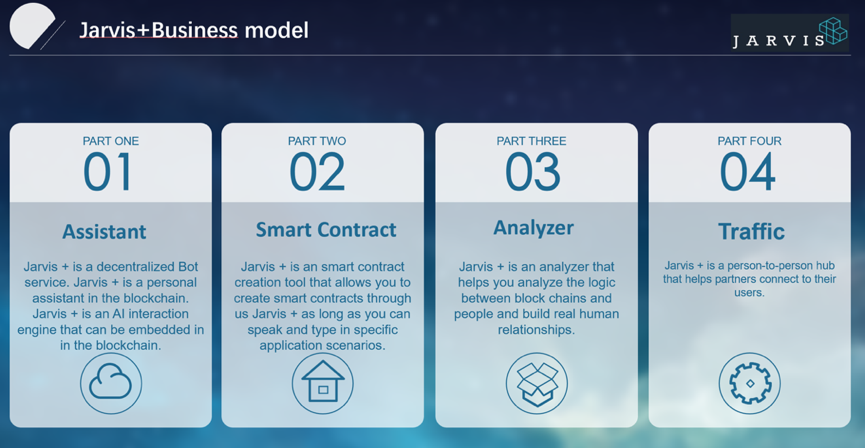 Jarvis+Business model

JARVIS

PART ONE
01
Assistant
Jarvis + is a decentralized Bot service. Jarvis + is a personal assistant in the blockchain. Jarvis + is an AI interaction engine that can be embedded in in the blockchain.

PART TWO
02
Smart Contract
Jarvis + is an smart contract creation tool that allows you to create smart contracts through us Jarvis + as long as you can speak and type in specific application scenarios.

PART THREE
03
Analyzer
Jarvis + is an analyzer that helps you analyze the logic between block chains and people and build real human relationships.

PART FOUR
04
Traffic
Jarvis + is a person-to-person hub that helps partners connect to their users.